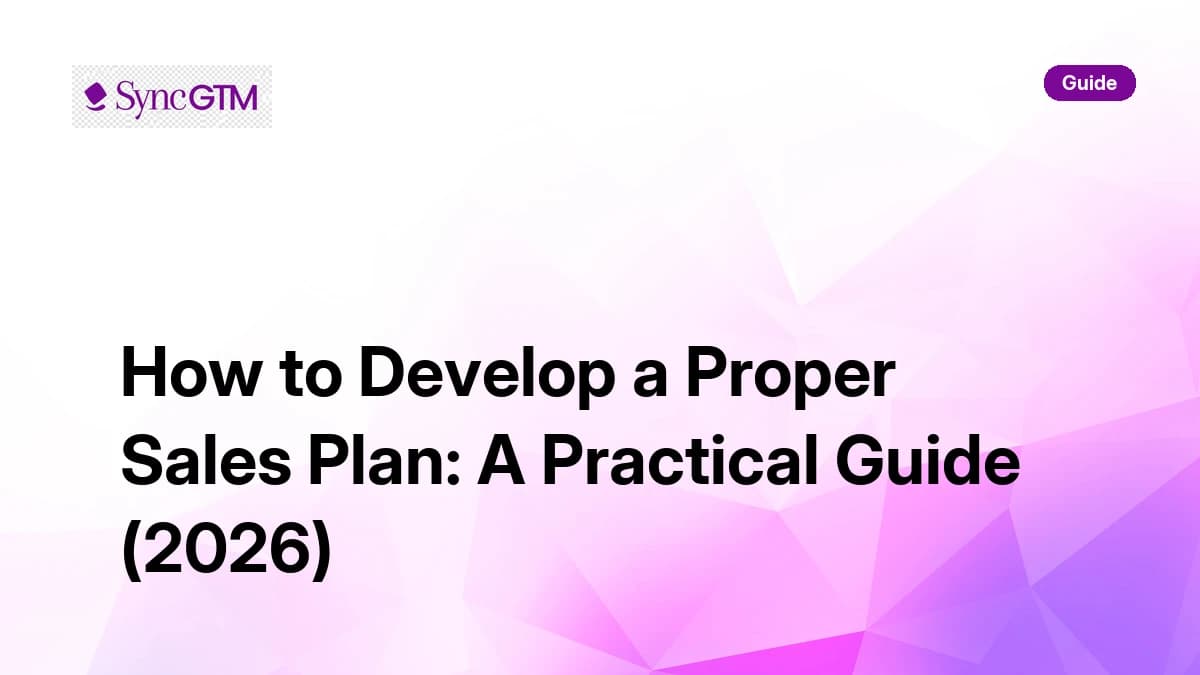 SyncGTM

Guide

How to Develop a Proper Sales Plan: A Practical Guide (2026)